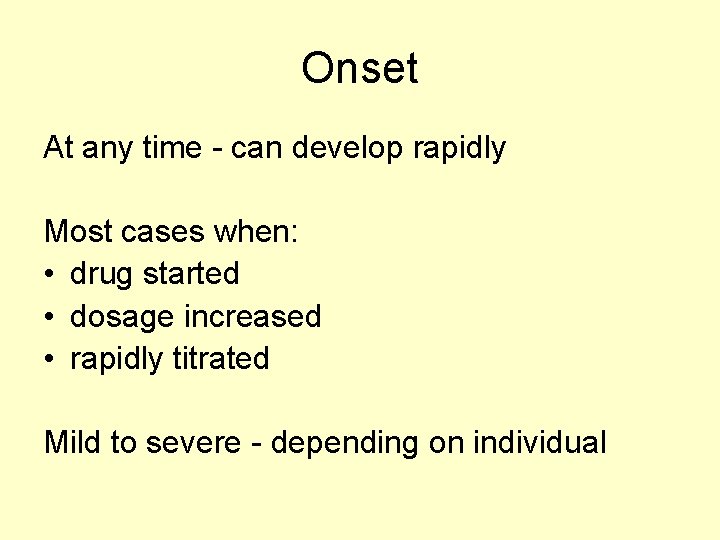 Onset

At any time - can develop rapidly

Most cases when:
• drug started
• dosage increased
• rapidly titrated

Mild to severe - depending on individual